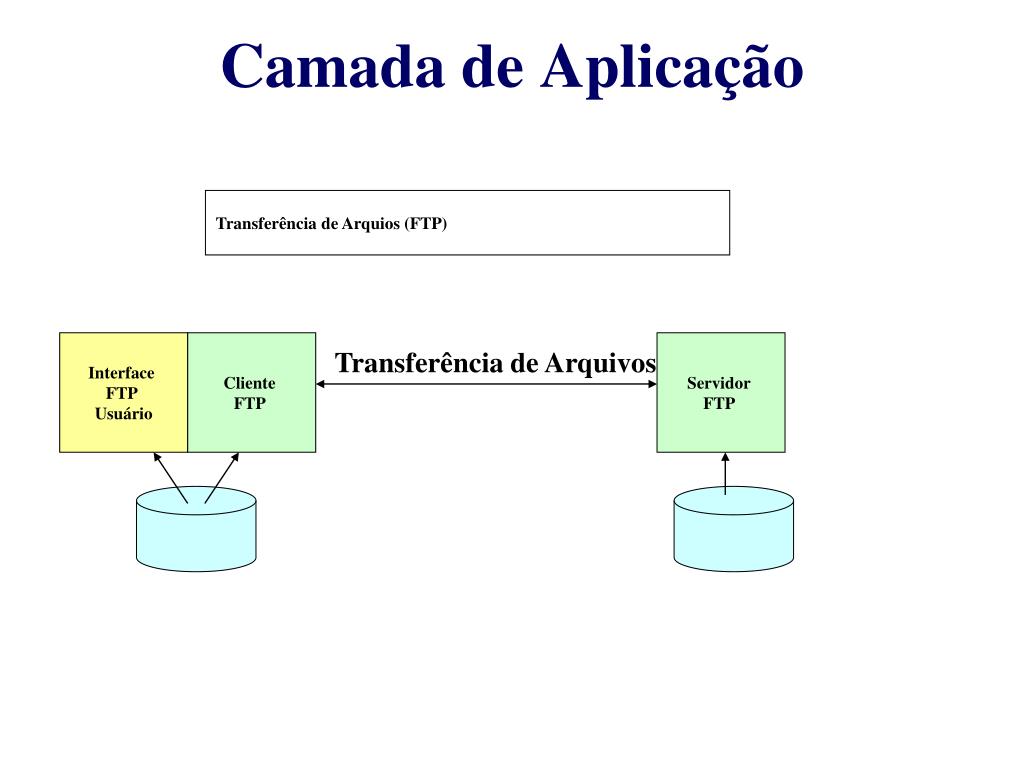 Camada de Aplicação

Transferência de Arquios (FTP)

Interface FTP Usuário

Cliente FTP

Transferência de Arquivos

Servidor FTP